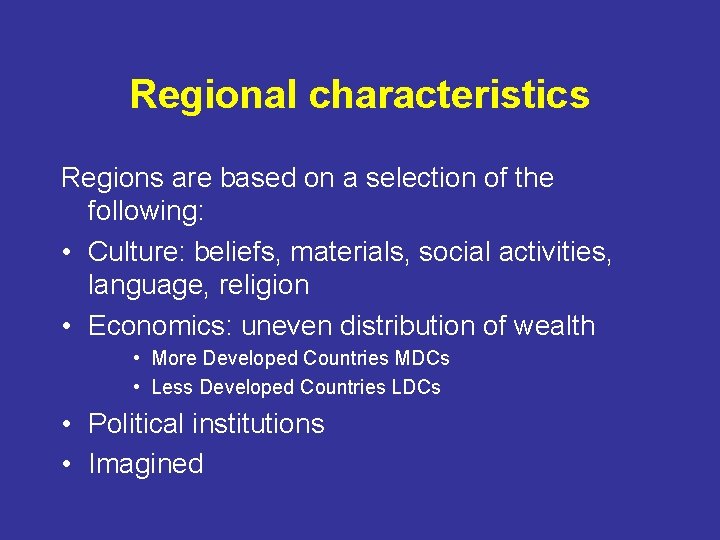 Regional characteristics

Regions are based on a selection of the following:

• Culture: beliefs, materials, social activities, language, religion
• Economics: uneven distribution of wealth
  • More Developed Countries MDCs
  • Less Developed Countries LDCs
• Political institutions
• Imagined